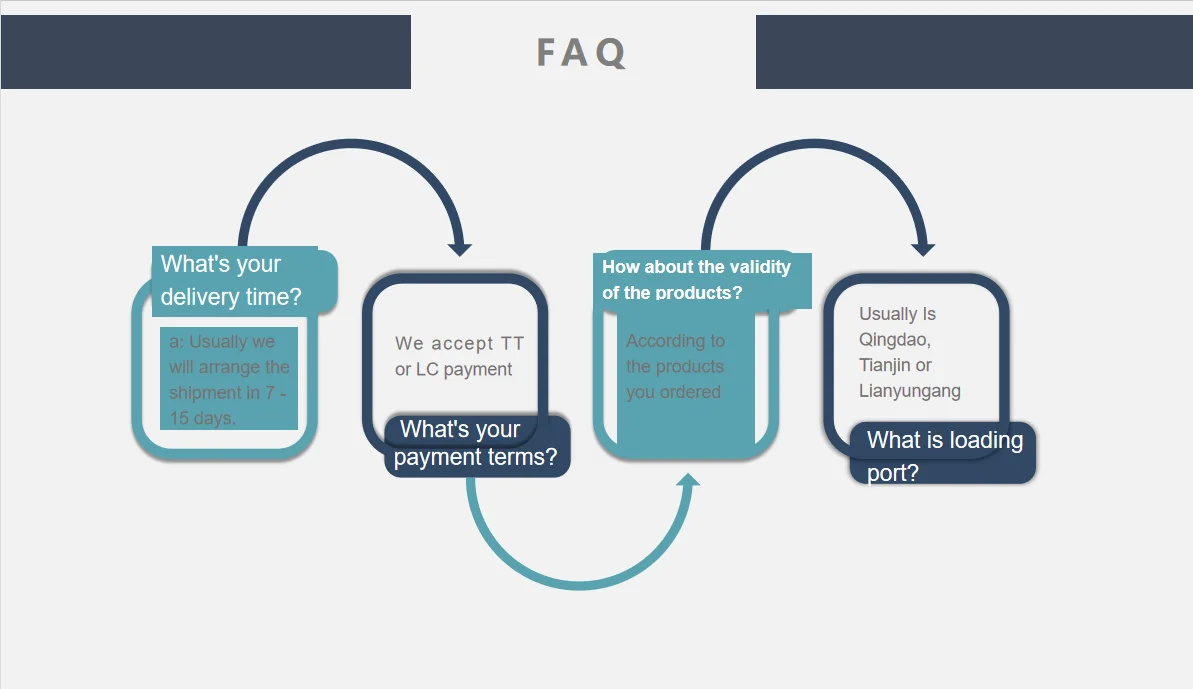 FAQ

What's your delivery time?

a: Usually we will arrange the shipment in 7 - 15 days.

We accept TT or LC payment

What's your payment terms?

How about the validity of the products?

According to the products you ordered

Usually Is Qingdao, Tianjin or Lianyungang

What is loading port?